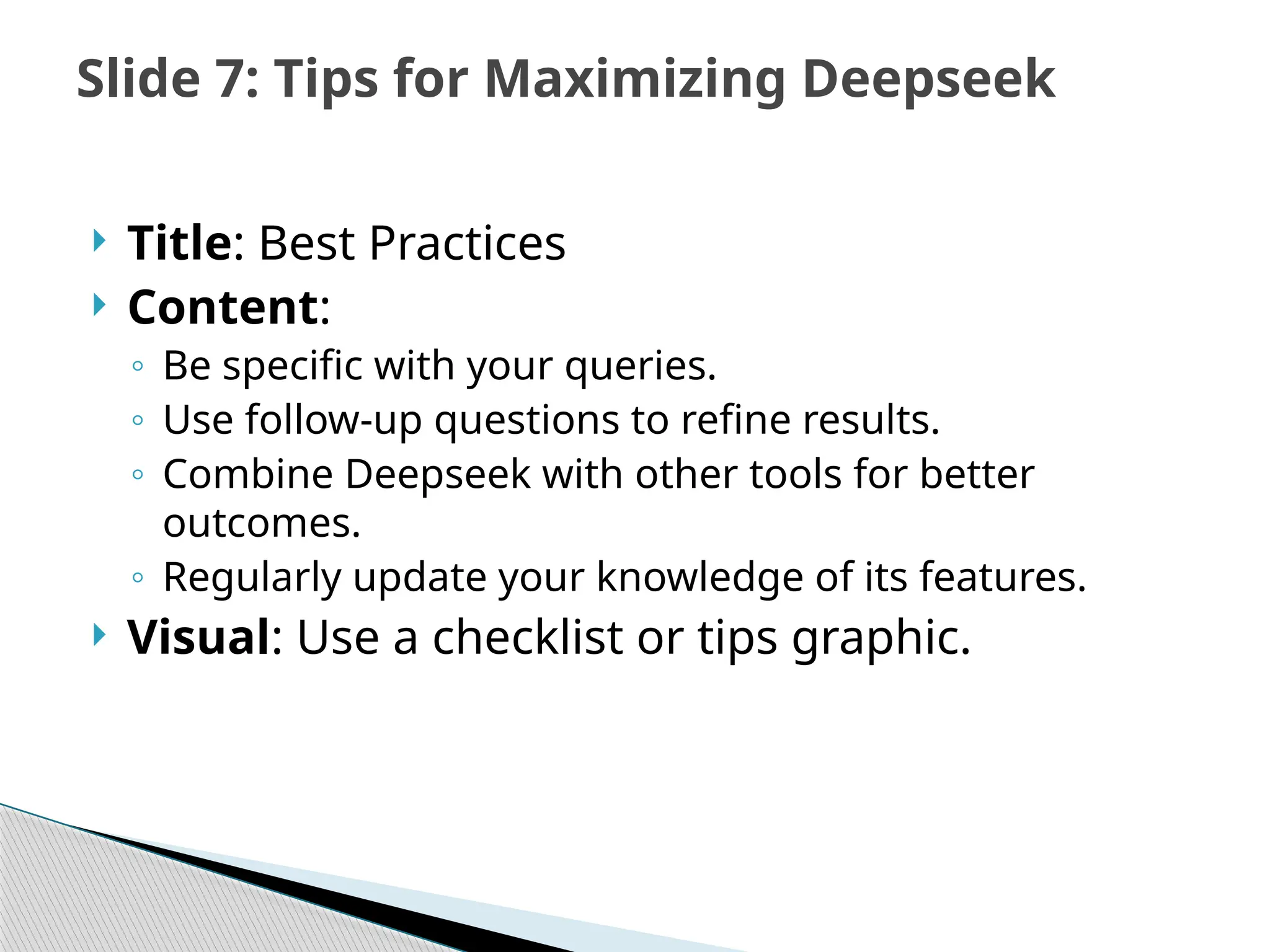 Slide 7: Tips for Maximizing Deepseek

Title: Best Practices
Content:
Be specific with your queries.
Use follow-up questions to refine results.
Combine Deepseek with other tools for better outcomes.
Regularly update your knowledge of its features.
Visual: Use a checklist or tips graphic.